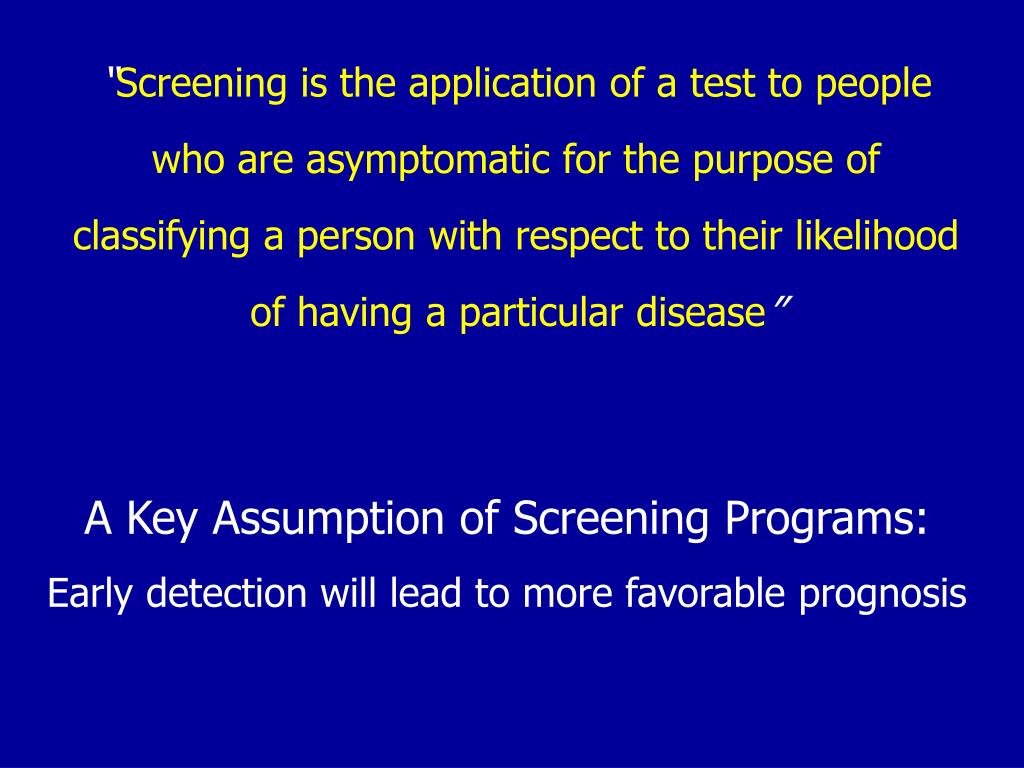 "Screening is the application of a test to people who are asymptomatic for the purpose of classifying a person with respect to their likelihood of having a particular disease"

A Key Assumption of Screening Programs:
Early detection will lead to more favorable prognosis